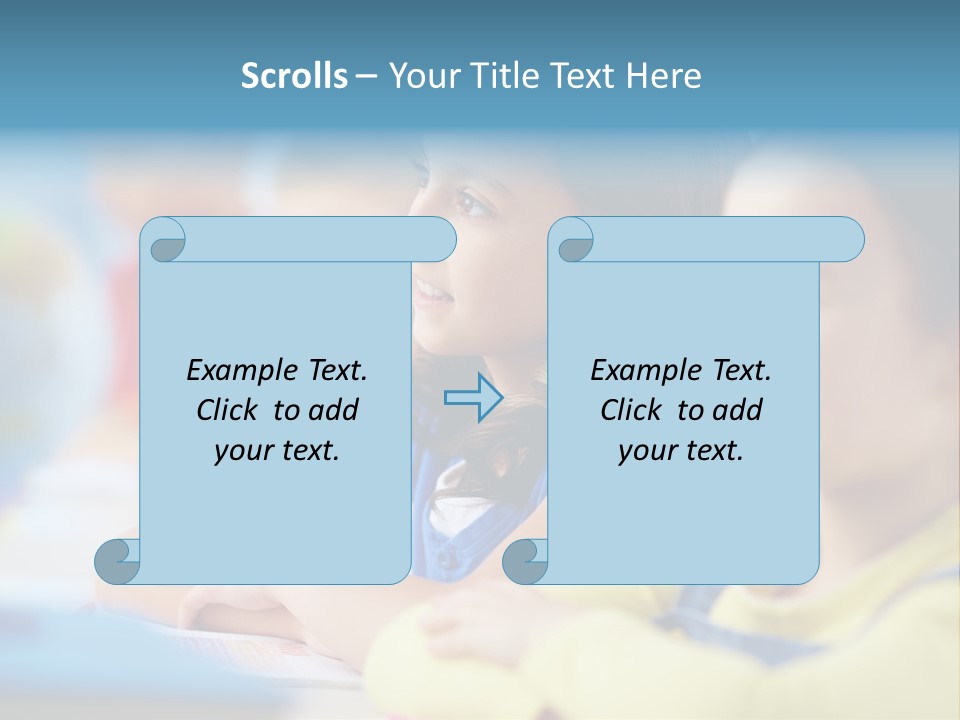 Scrolls – Your Title Text Here

Example Text. Click to add your text.

Example Text. Click to add your text.